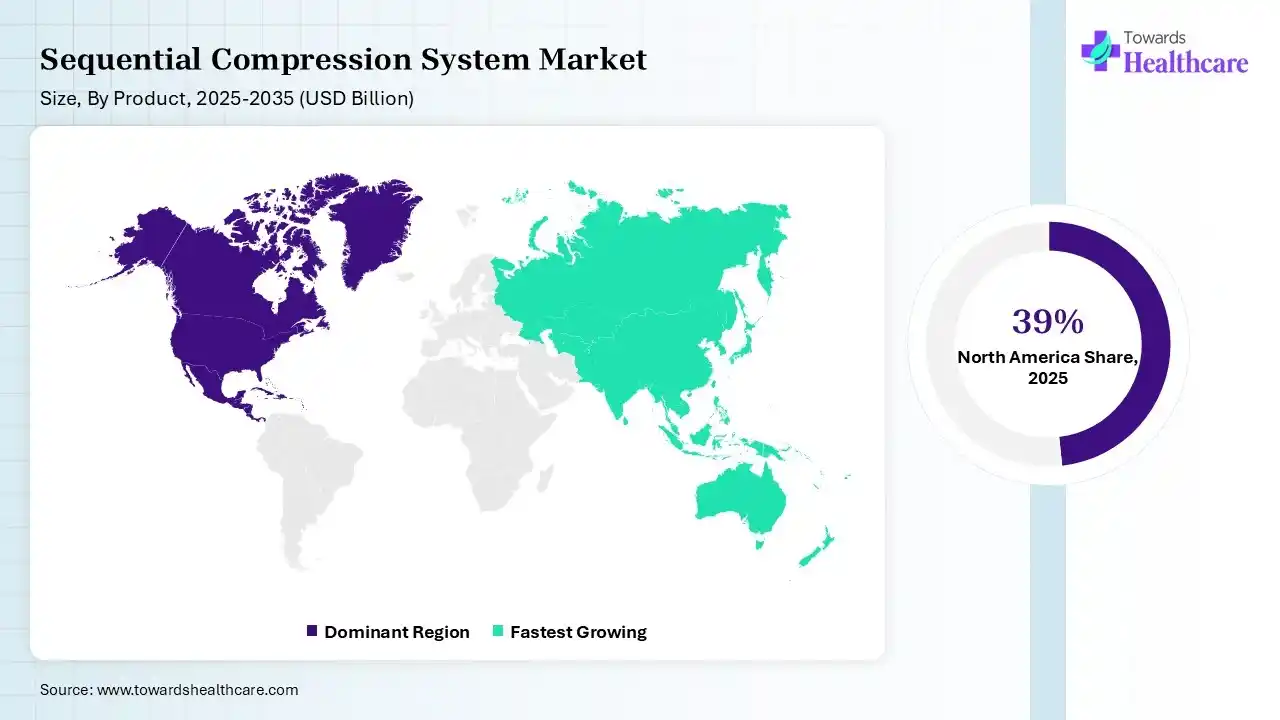 Sequential Compression System Market
Size, By Product, 2025-2035 (USD Billion)

Towards
Healthcare

39%
North America Share, 2025

Dominant Region   Fastest Growing

Source: www.towardshealthcare.com